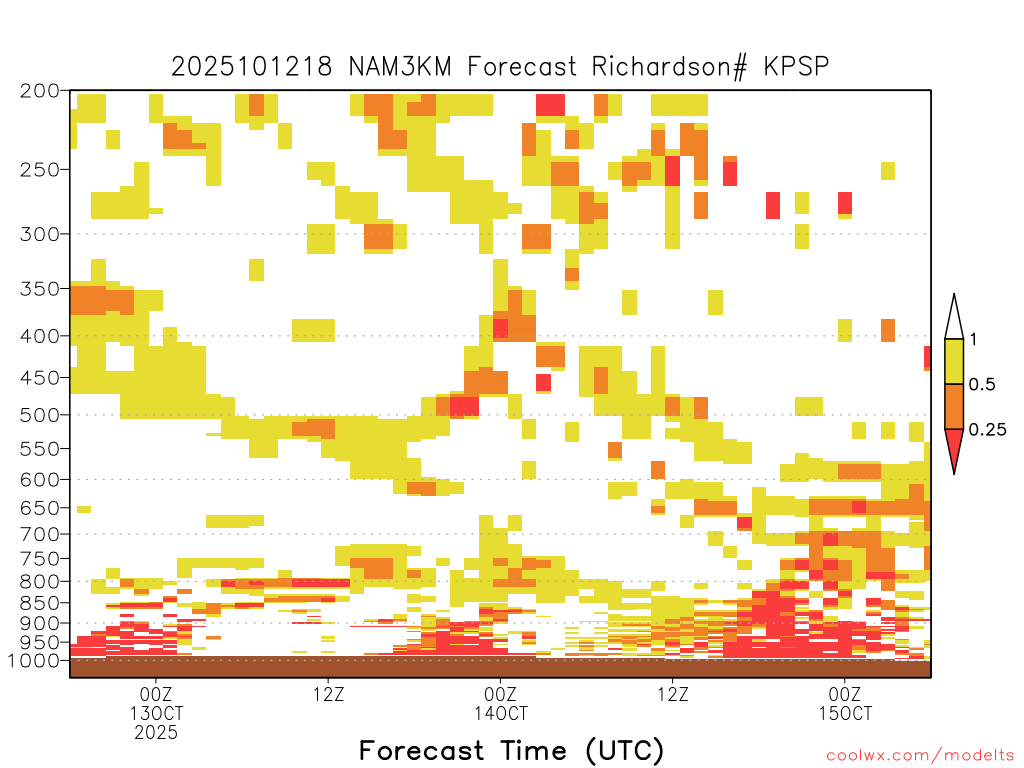 2025101218 NAM3KM Forecast Richardson# KPSP

200
250
300
350
400
450
500
550
600
650
700
750
800
850
900
950
1000

1
0.5
0.25

00Z
13OCT
2025

12Z

00Z
14OCT

12Z

00Z
15OCT

Forecast Time (UTC)

coolwx.com/modelts